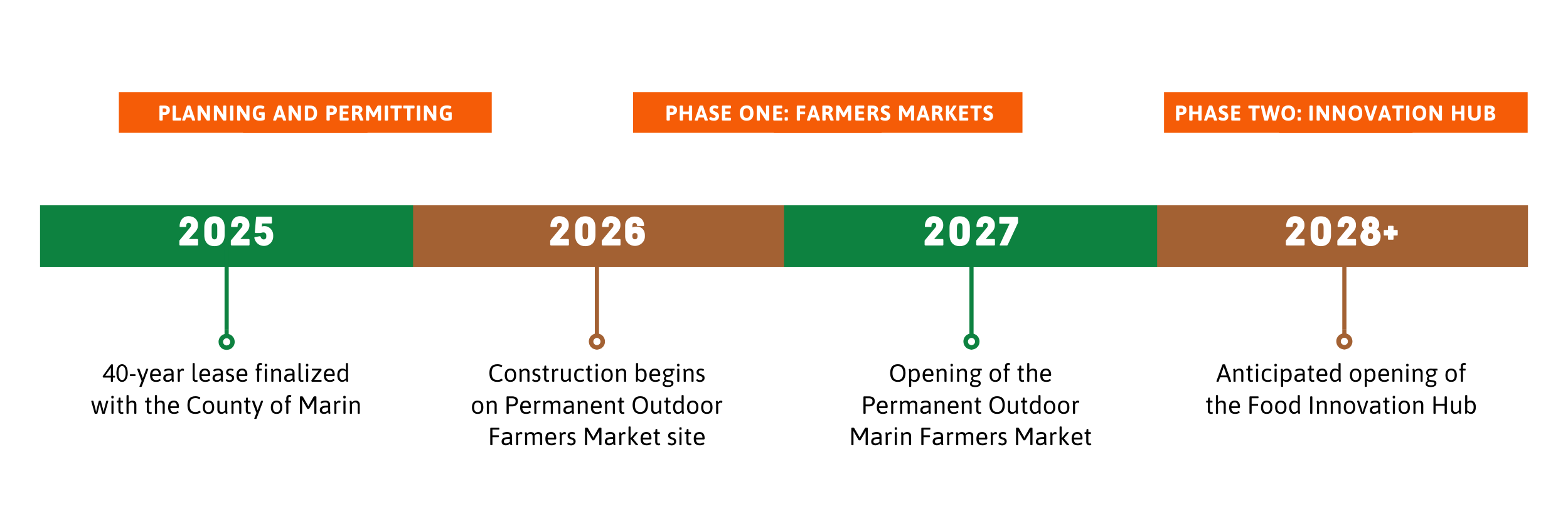 PLANNING AND PERMITTING

PHASE ONE: FARMERS MARKETS

PHASE TWO: INNOVATION HUB

2025

2026

2027

2028+

40-year lease finalized with the County of Marin

Construction begins on Permanent Outdoor Farmers Market site

Opening of the Permanent Outdoor Marin Farmers Market

Anticipated opening of the Food Innovation Hub